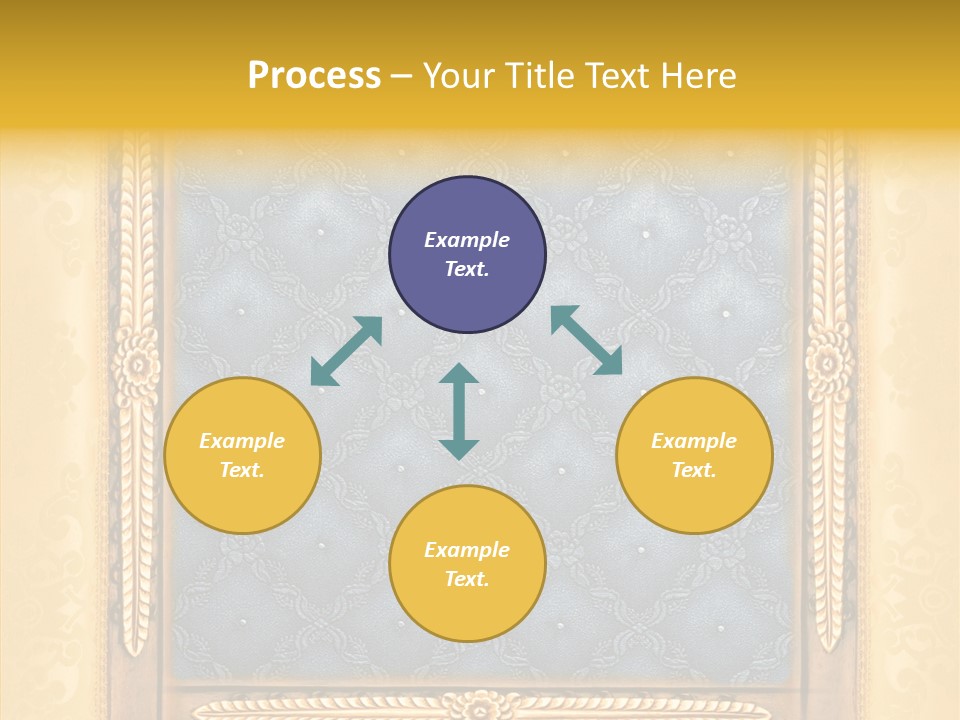 Process – Your Title Text Here

Example Text.

Example Text.

Example Text.

Example Text.